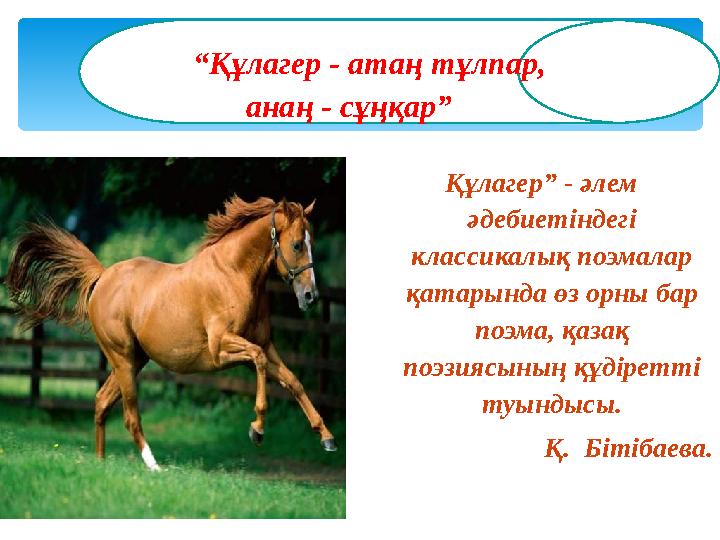 “Құлагер - атаң тұлпар, анаң - сұңқар”

Құлагер” - әлем әдебиетіндегі классикалық поэмалар қатарында өз орны бар поэма, қазақ поэзиясының құдіретті туындысы.

Қ. Бітібаева.